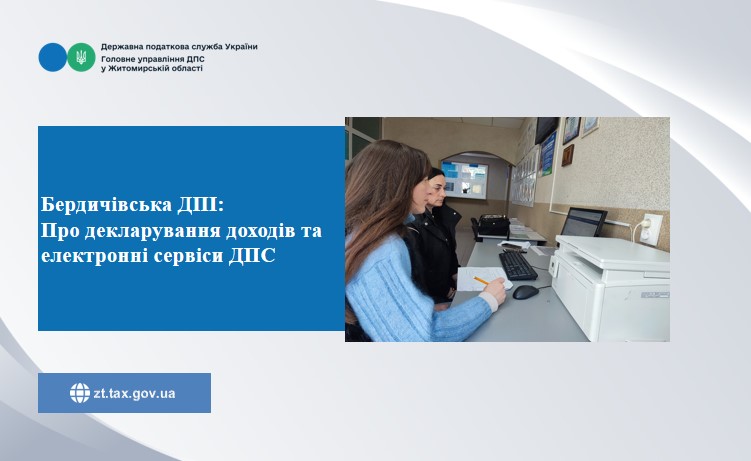 Державна податкова служба України
Головне управління ДПС
у Житомирській області

Бердичівська ДПІ:
Про декларування доходів та електронні сервіси ДПС

zt.tax.gov.ua